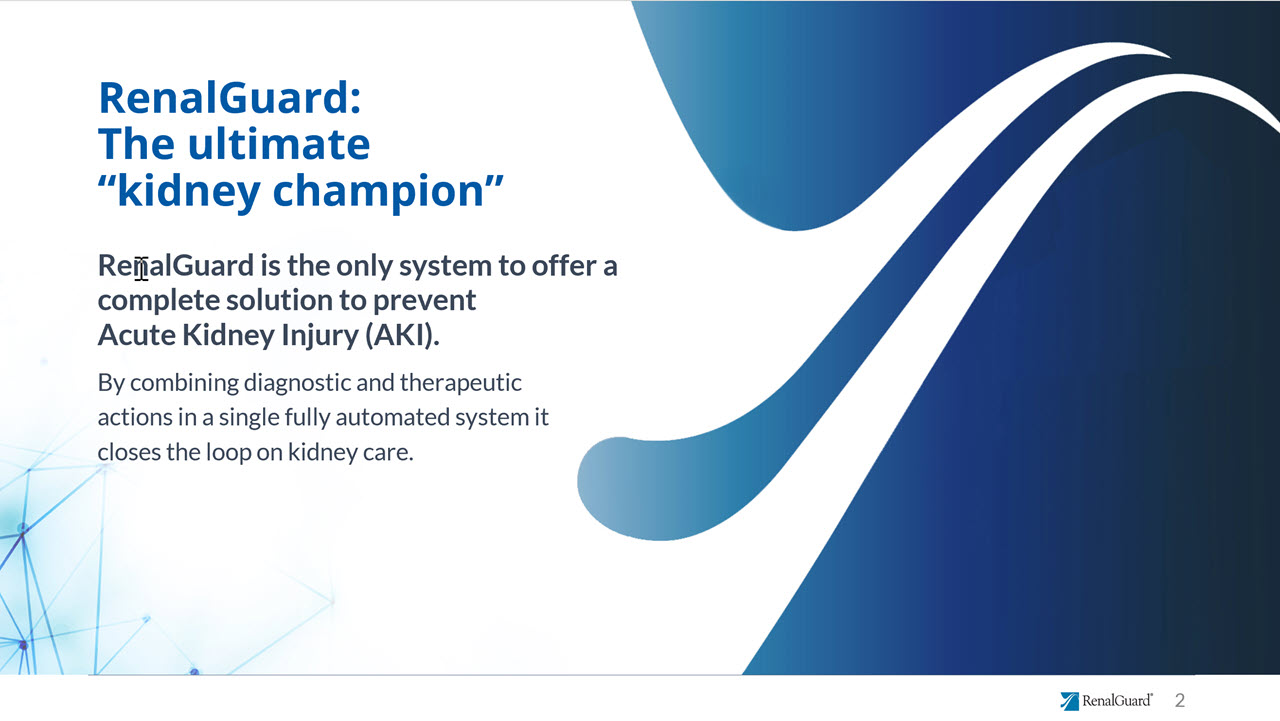 RenalGuard:
The ultimate
“kidney champion”

RenalGuard is the only system to offer a complete solution to prevent Acute Kidney Injury (AKI).

By combining diagnostic and therapeutic actions in a single fully automated system it closes the loop on kidney care.

RenalGuard® 2